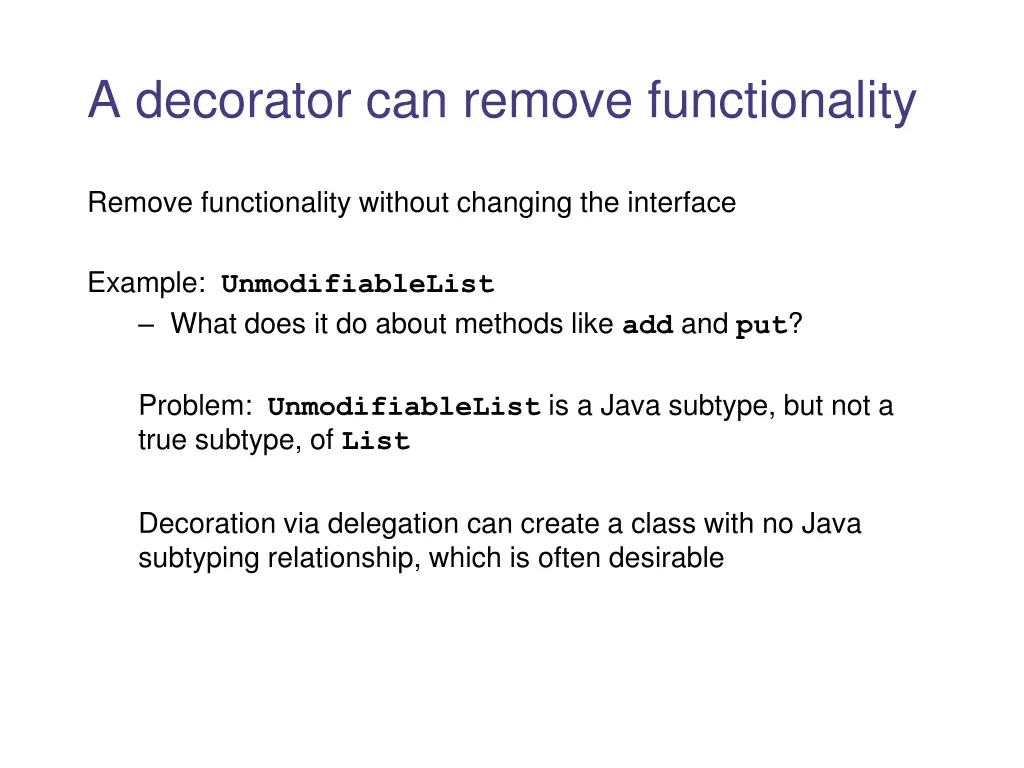 A decorator can remove functionality

Remove functionality without changing the interface

Example: UnmodifiableList
– What does it do about methods like add and put?

Problem: UnmodifiableList is a Java subtype, but not a true subtype, of List

Decoration via delegation can create a class with no Java subtyping relationship, which is often desirable